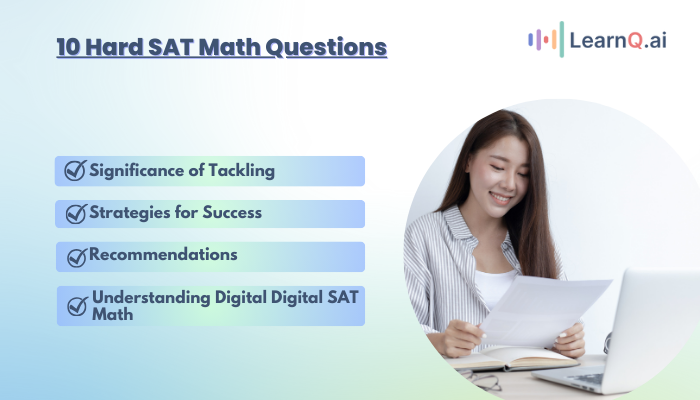 10 Hard SAT Math Questions

LearnQ.ai

Significance of Tackling

Strategies for Success

Recommendations

Understanding Digital Digital SAT Math